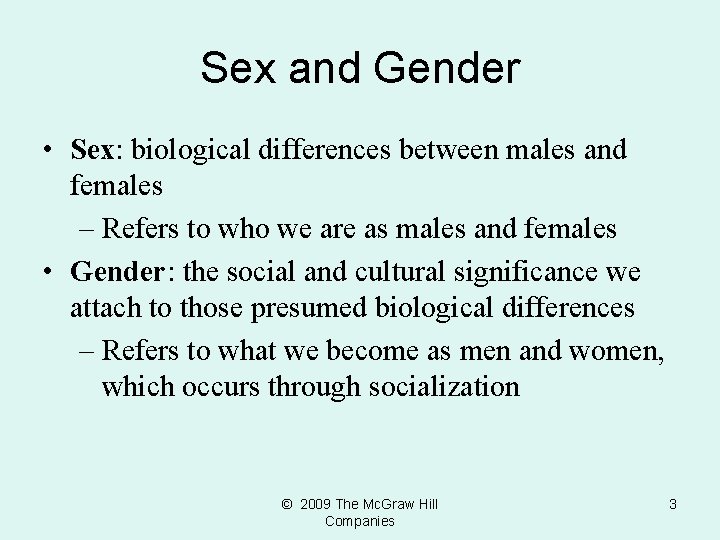 Sex and Gender

• Sex: biological differences between males and females

– Refers to who we are as males and females

• Gender: the social and cultural significance we attach to those presumed biological differences

– Refers to what we become as men and women, which occurs through socialization

© 2009 The McGraw Hill Companies

3